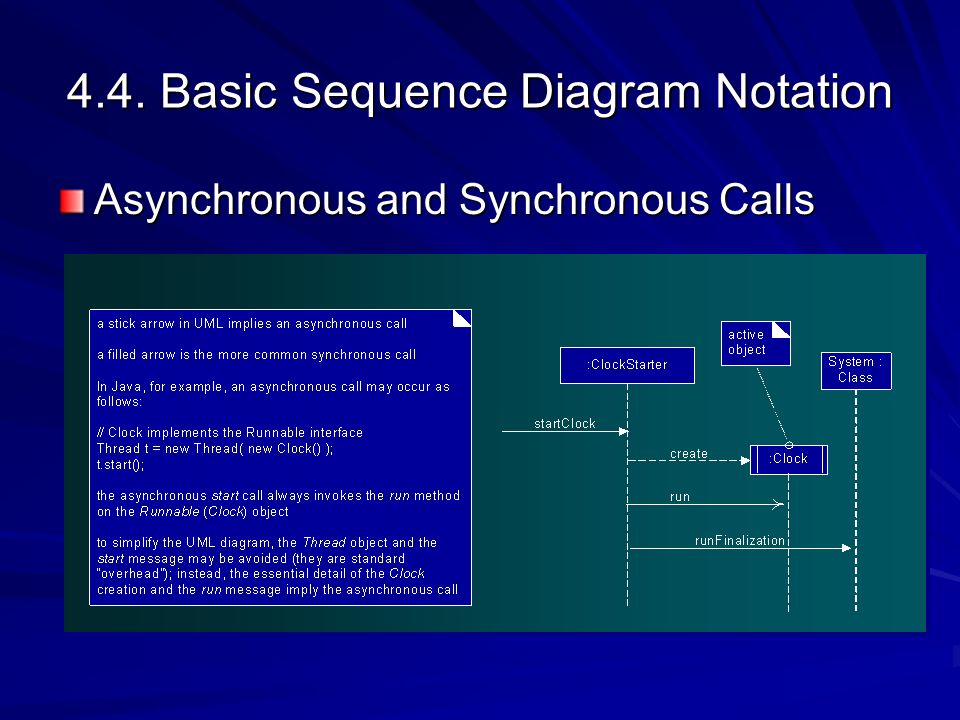 4.4. Basic Sequence Diagram Notation

Asynchronous and Synchronous Calls

a stick arrow in UML implies an asynchronous call

a filled arrow is the more common synchronous call

In Java, for example, an asynchronous call may occur as follows:

// Clock implements the Runnable interface
Thread t = new Thread( new Clock() );
t.start();

the asynchronous start call always invokes the run method on the Runnable (Clock) object

to simplify the UML diagram, the Thread object and the start message may be avoided (they are standard "overhead"); instead, the essential detail of the Clock creation and the run message imply the asynchronous call

active object

:ClockStarter

System : Class

startClock

create

:Clock

run

runFinalization